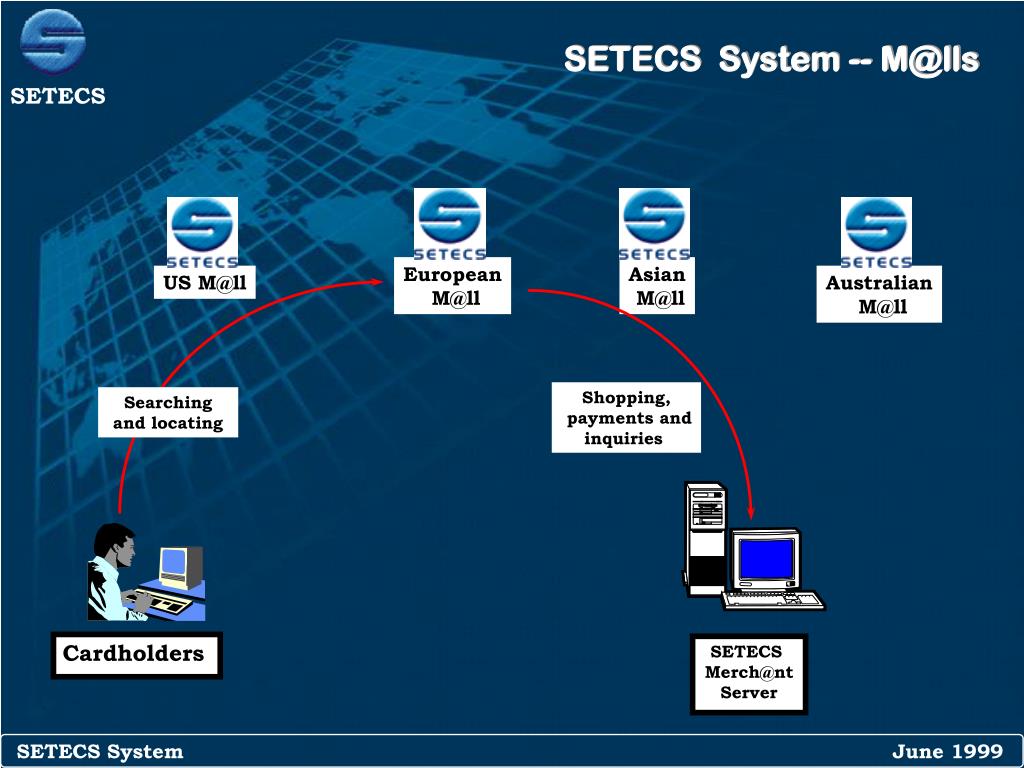 SETECS

SETECS System -- M@lls

SETECS
US M@ll

SETECS
European M@ll

SETECS
Asian M@ll

SETECS
Australian M@ll

Searching and locating

Shopping, payments and inquiries

Cardholders

SETECS Merch@nt Server

SETECS System

June 1999